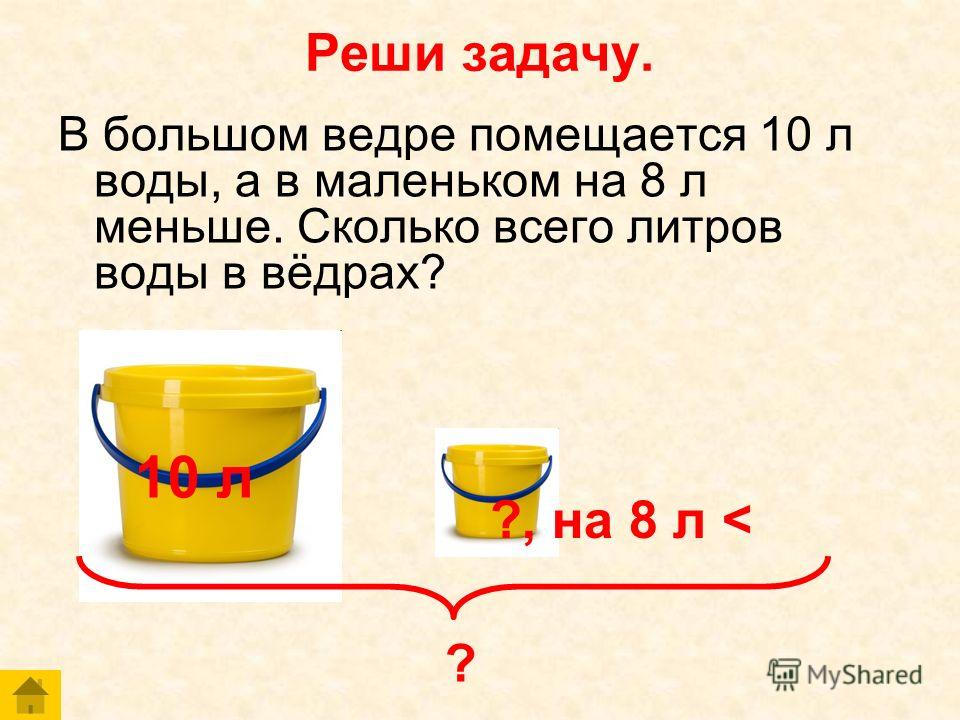 Реши задачу.

В большом ведре помещается 10 л воды, а в маленьком на 8 л меньше. Сколько всего литров воды в вёдрах?

10 л

?, на 8 л <

?

MyShared